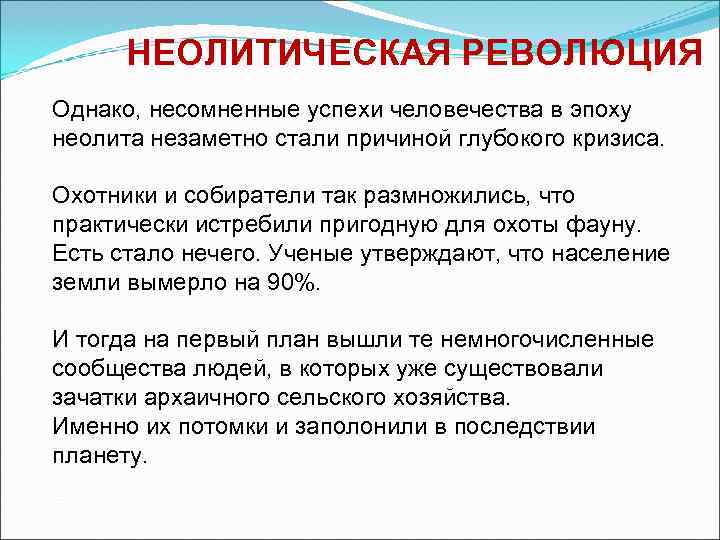 НЕОЛИТИЧЕСКАЯ РЕВОЛЮЦИЯ

Однако, несомненные успехи человечества в эпоху неолита незаметно стали причиной глубокого кризиса.

Охотники и собиратели так размножились, что практически истребили пригодную для охоты фауну. Есть стало нечего. Ученые утверждают, что население земли вымерло на 90%.

И тогда на первый план вышли те немногочисленные сообщества людей, в которых уже существовали зачатки архаичного сельского хозяйства.
Именно их потомки и заполонили в последствии планету.